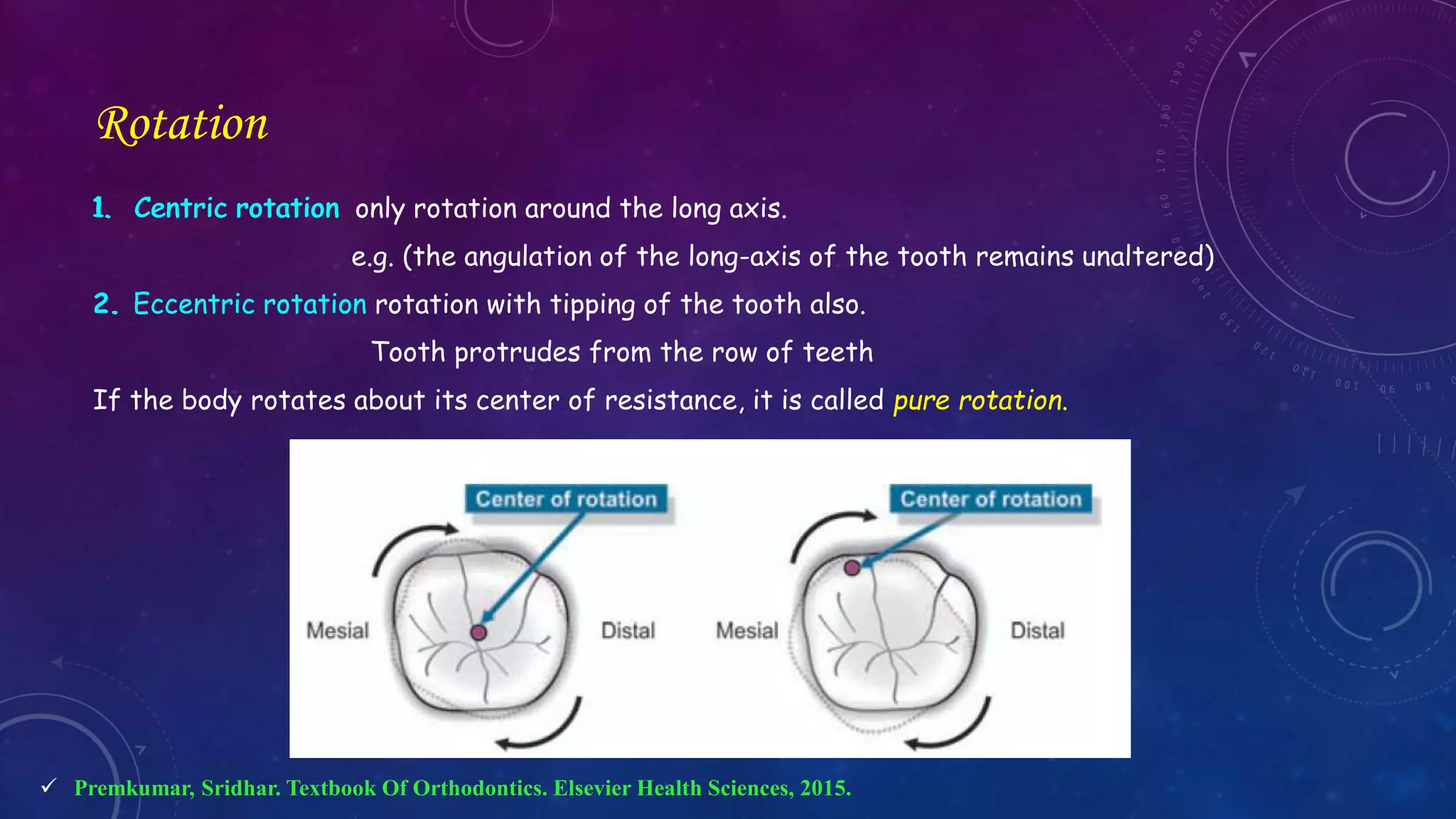 Rotation

1. Centric rotation only rotation around the long axis.

e.g. (the angulation of the long-axis of the tooth remains unaltered)

2. Eccentric rotation rotation with tipping of the tooth also.

Tooth protrudes from the row of teeth

If the body rotates about its center of resistance, it is called pure rotation.

Center of rotation

Mesial

Distal

Center of rotation

Mesial

Distal

✓ Premkumar, Sridhar. Textbook Of Orthodontics. Elsevier Health Sciences, 2015.